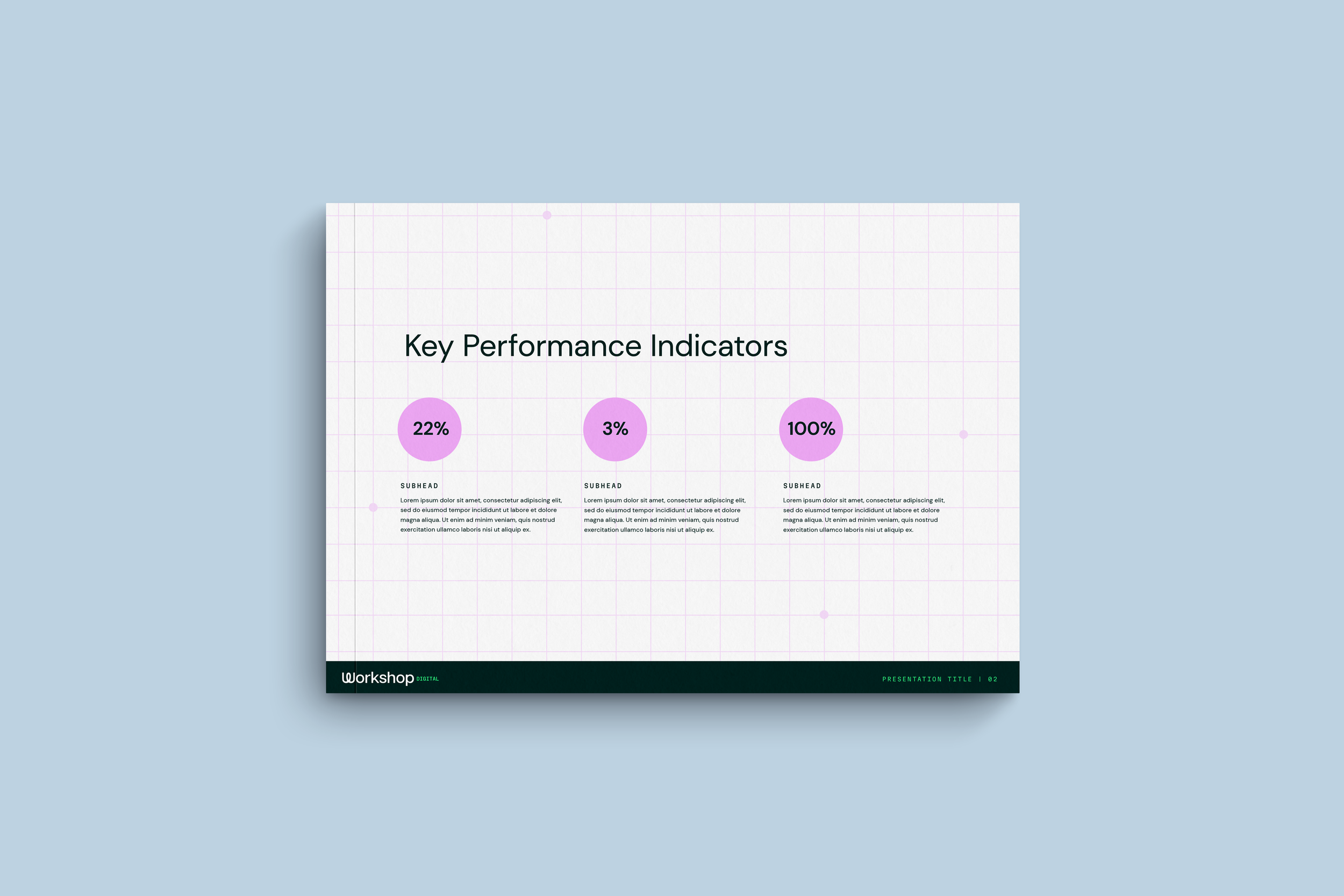 Key Performance Indicators

22%

SUBHEAD

Lorem ipsum dolor sit amet, consectetur adipiscing elit, sed do eiusmod tempor incididunt ut labore et dolore magna aliqua. Ut enim ad minim veniam, quis nostrud exercitation ullamco laboris nisi ut aliquip ex.

3%

SUBHEAD

Lorem ipsum dolor sit amet, consectetur adipiscing elit, sed do eiusmod tempor incididunt ut labore et dolore magna aliqua. Ut enim ad minim veniam, quis nostrud exercitation ullamco laboris nisi ut aliquip ex.

100%

SUBHEAD

Lorem ipsum dolor sit amet, consectetur adipiscing elit, sed do eiusmod tempor incididunt ut labore et dolore magna aliqua. Ut enim ad minim veniam, quis nostrud exercitation ullamco laboris nisi ut aliquip ex.

Workshop DIGITAL

PRESENTATION TITLE | 02